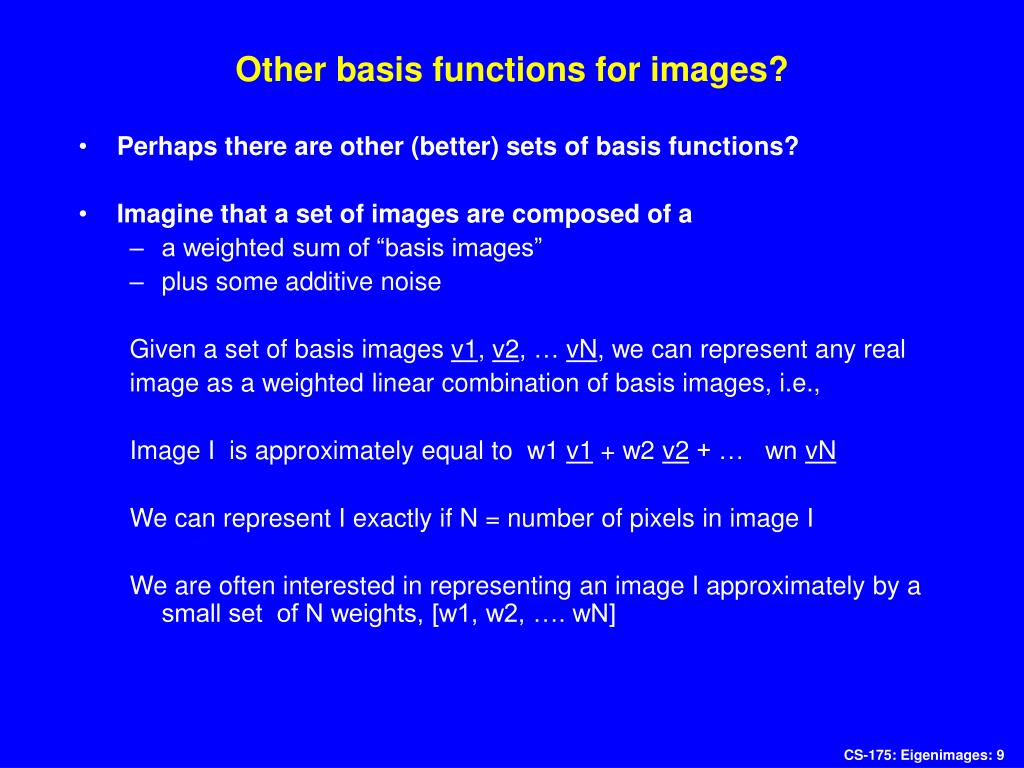 Other basis functions for images?

• Perhaps there are other (better) sets of basis functions?

• Imagine that a set of images are composed of a
– a weighted sum of “basis images”
– plus some additive noise

Given a set of basis images v1, v2, … vN, we can represent any real image as a weighted linear combination of basis images, i.e.,

Image I is approximately equal to w1 v1 + w2 v2 + … wn vN

We can represent I exactly if N = number of pixels in image I

We are often interested in representing an image I approximately by a small set of N weights, [w1, w2, …. wN]

CS-175: Eigenimages: 9